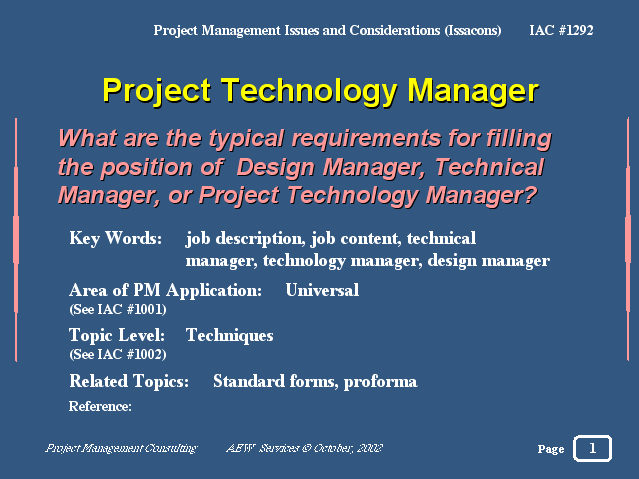 Project Management Issues and Considerations (Issacons) IAC #1292

Project Technology Manager

What are the typical requirements for filling the position of Design Manager, Technical Manager, or Project Technology Manager?

Key Words: job description, job content, technical manager, technology manager, design manager

Area of PM Application: Universal
(See IAC #1001)

Topic Level: Techniques
(See IAC #1002)

Related Topics: Standard forms, proforma

Reference:

Project Management Consulting AEW Services © October, 2002

Page 1